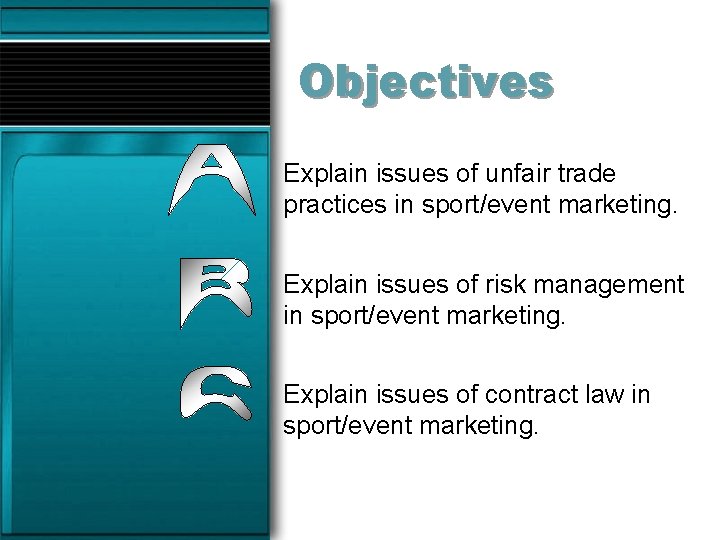 Objectives

A Explain issues of unfair trade practices in sport/event marketing.

B Explain issues of risk management in sport/event marketing.

C Explain issues of contract law in sport/event marketing.